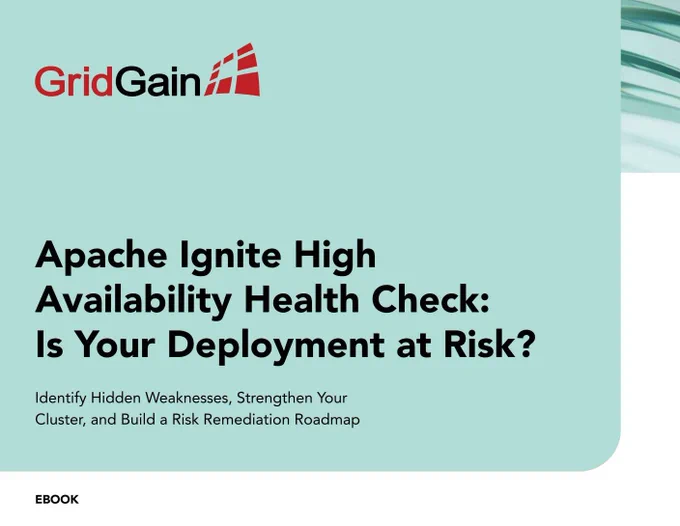 GridGain

Apache Ignite High Availability Health Check: Is Your Deployment at Risk?

Identify Hidden Weaknesses, Strengthen Your Cluster, and Build a Risk Remediation Roadmap

EBOOK